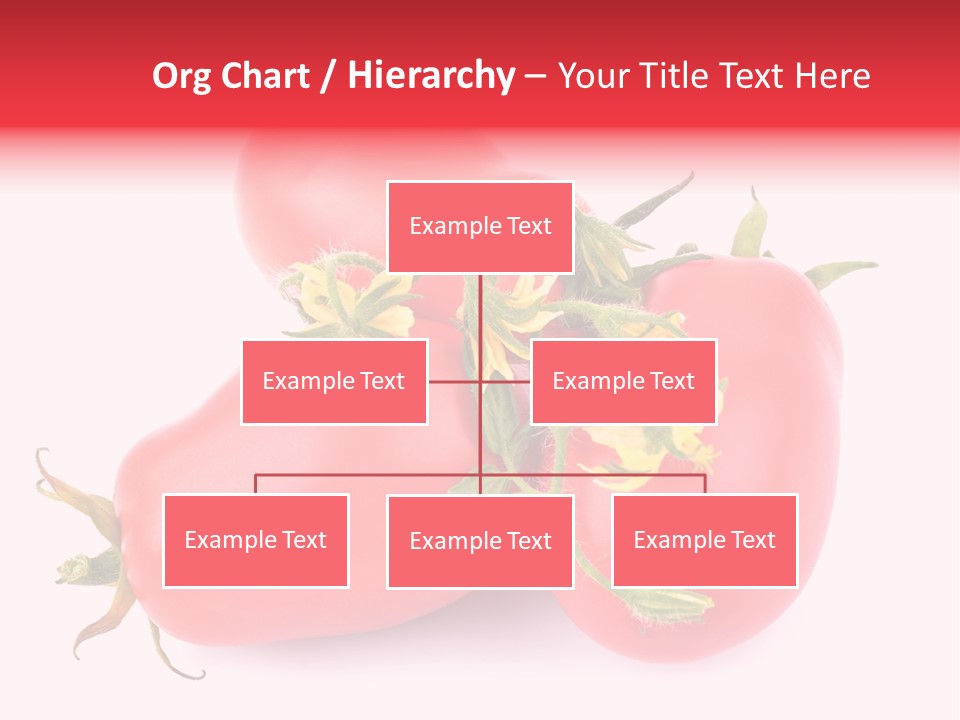 Org Chart / Hierarchy – Your Title Text Here

Example Text

Example Text

Example Text

Example Text

Example Text

Example Text